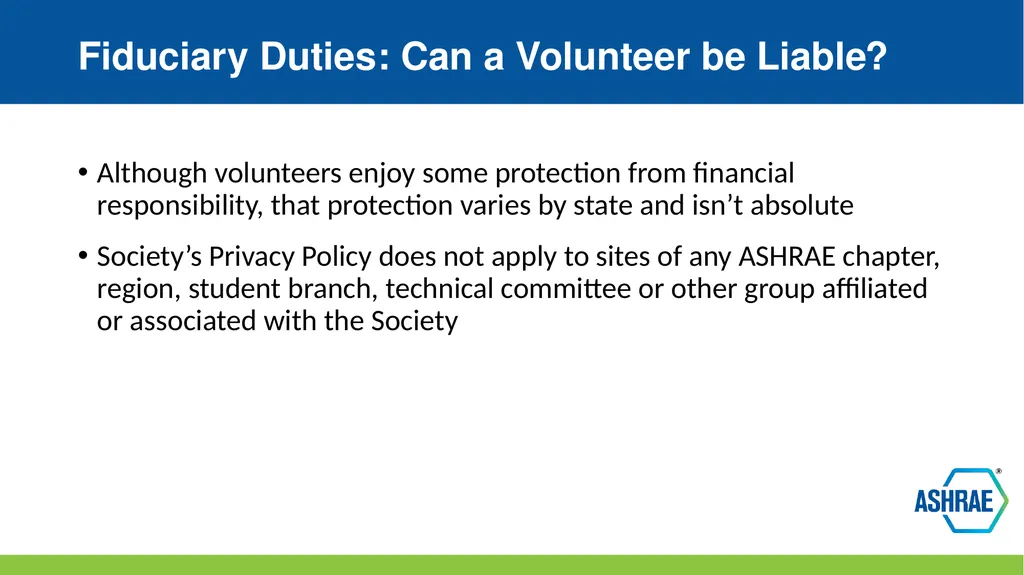 Fiduciary Duties: Can a Volunteer be Liable?

• Although volunteers enjoy some protection from financial responsibility, that protection varies by state and isn't absolute

• Society's Privacy Policy does not apply to sites of any ASHRAE chapter, region, student branch, technical committee or other group affiliated or associated with the Society

ASHRAE®